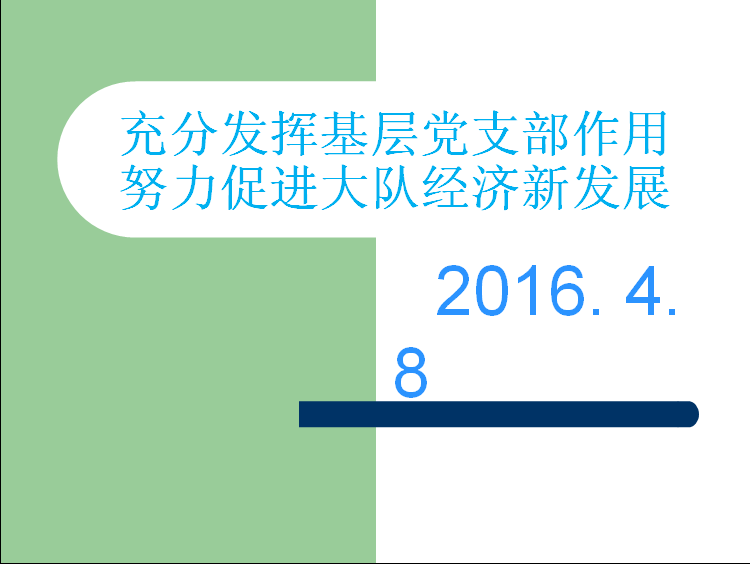 充分发挥基层党支部作用
努力促进大队经济新发展

2016. 4. 8